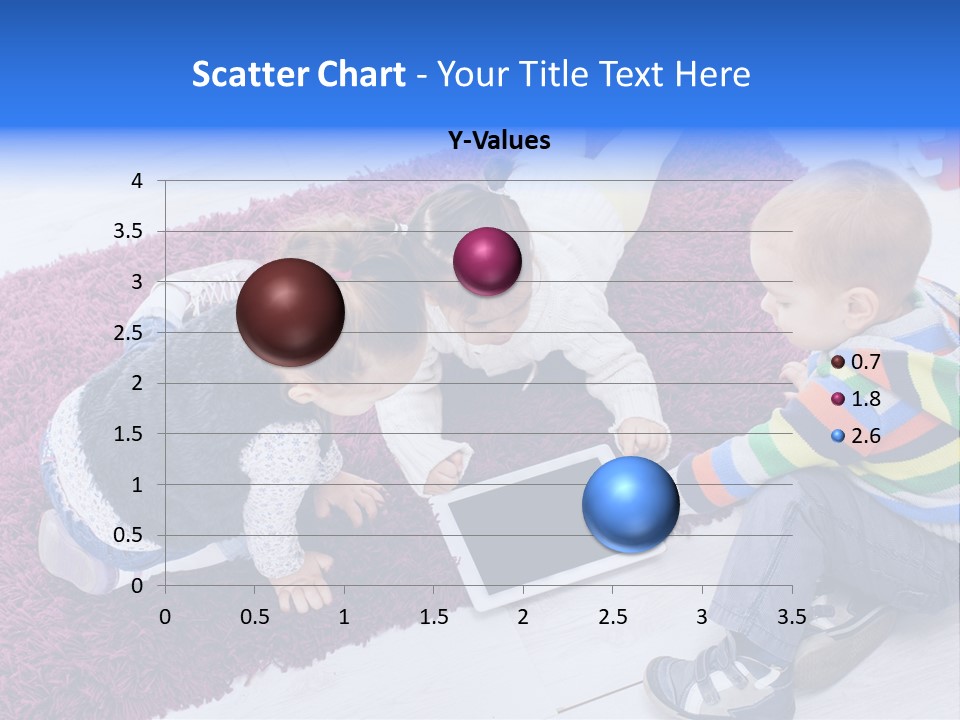 Scatter Chart - Your Title Text Here

Y-Values

4
3.5
3
2.5
2
1.5
1
0.5
0

0 0.5 1 1.5 2 2.5 3 3.5

0.7
1.8
2.6